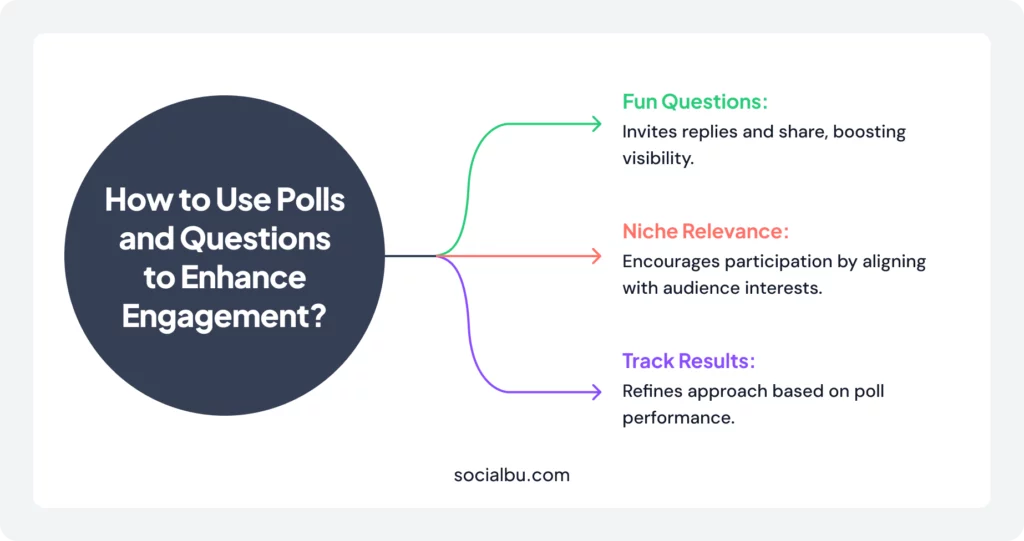 How to Use Polls and Questions to Enhance Engagement?

Fun Questions:
Invites replies and share, boosting visibility.

Niche Relevance:
Encourages participation by aligning with audience interests.

Track Results:
Refines approach based on poll performance.

socialbu.com